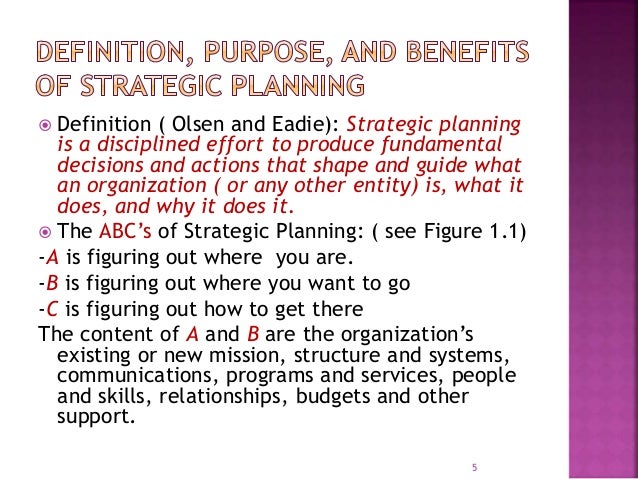 DEFINITION, PURPOSE, AND BENEFITS OF STRATEGIC PLANNING

Definition ( Olsen and Eadie): Strategic planning is a disciplined effort to produce fundamental decisions and actions that shape and guide what an organization ( or any other entity) is, what it does, and why it does it.

The ABC's of Strategic Planning: ( see Figure 1.1)

-A is figuring out where you are.

-B is figuring out where you want to go

-C is figuring out how to get there

The content of A and B are the organization's existing or new mission, structure and systems, communications, programs and services, people and skills, relationships, budgets and other support.

5